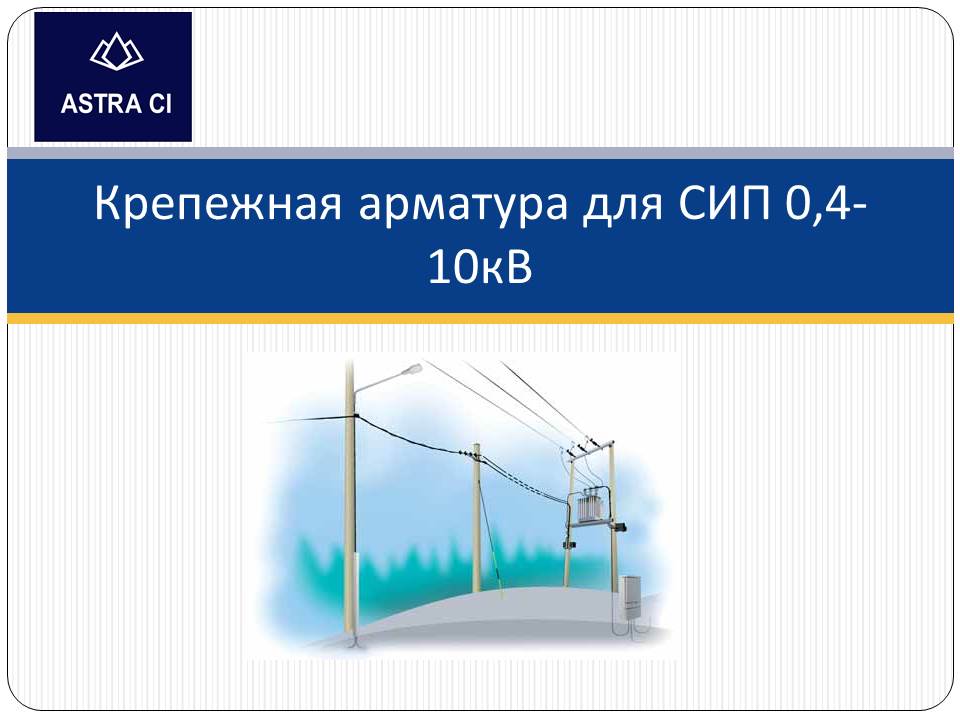 ASTRA CI

Крепежная арматура для СИП 0,4-10кВ